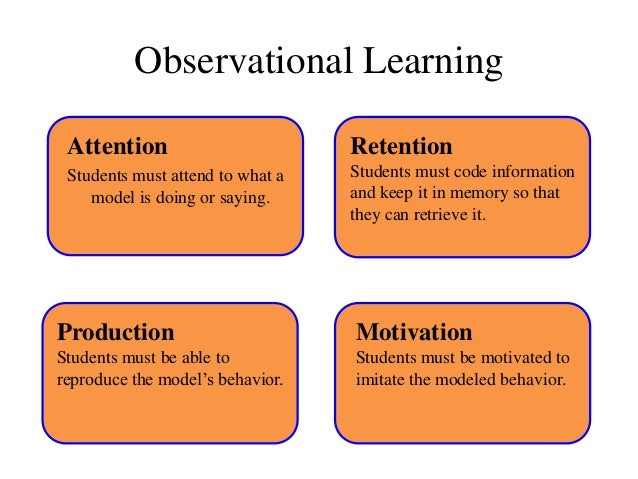 Observational Learning

Attention
Students must attend to what a model is doing or saying.

Retention
Students must code information and keep it in memory so that they can retrieve it.

Production
Students must be able to reproduce the model's behavior.

Motivation
Students must be motivated to imitate the modeled behavior.